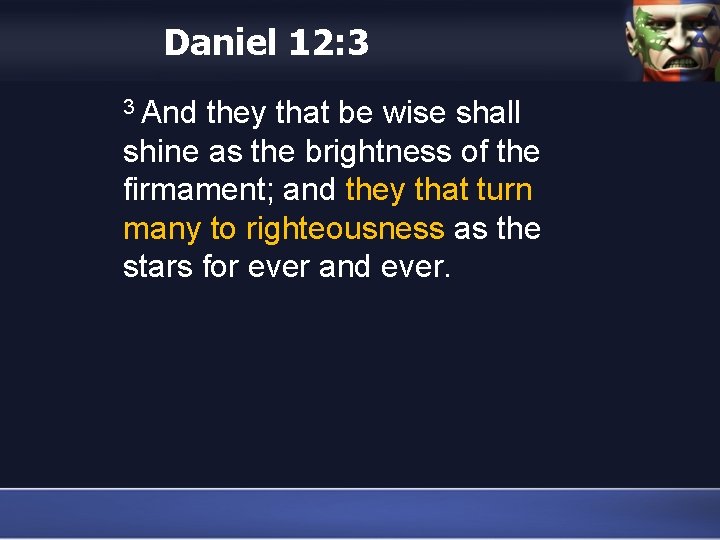 Daniel 12:3

$^3$ And they that be wise shall shine as the brightness of the firmament; and they that turn many to righteousness as the stars for ever and ever.